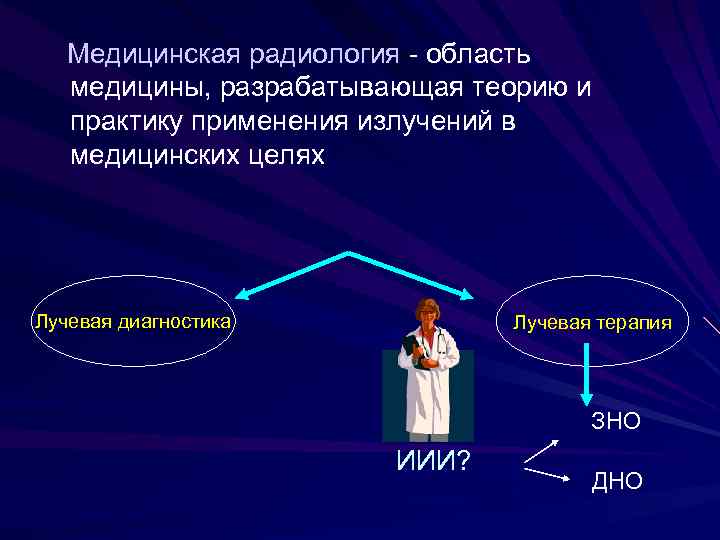 Медицинская радиология - область медицины, разрабатывающая теорию и практику применения излучений в медицинских целях

Лучевая диагностика

Лучевая терапия

ЗНО

ИИИ?

ДНО